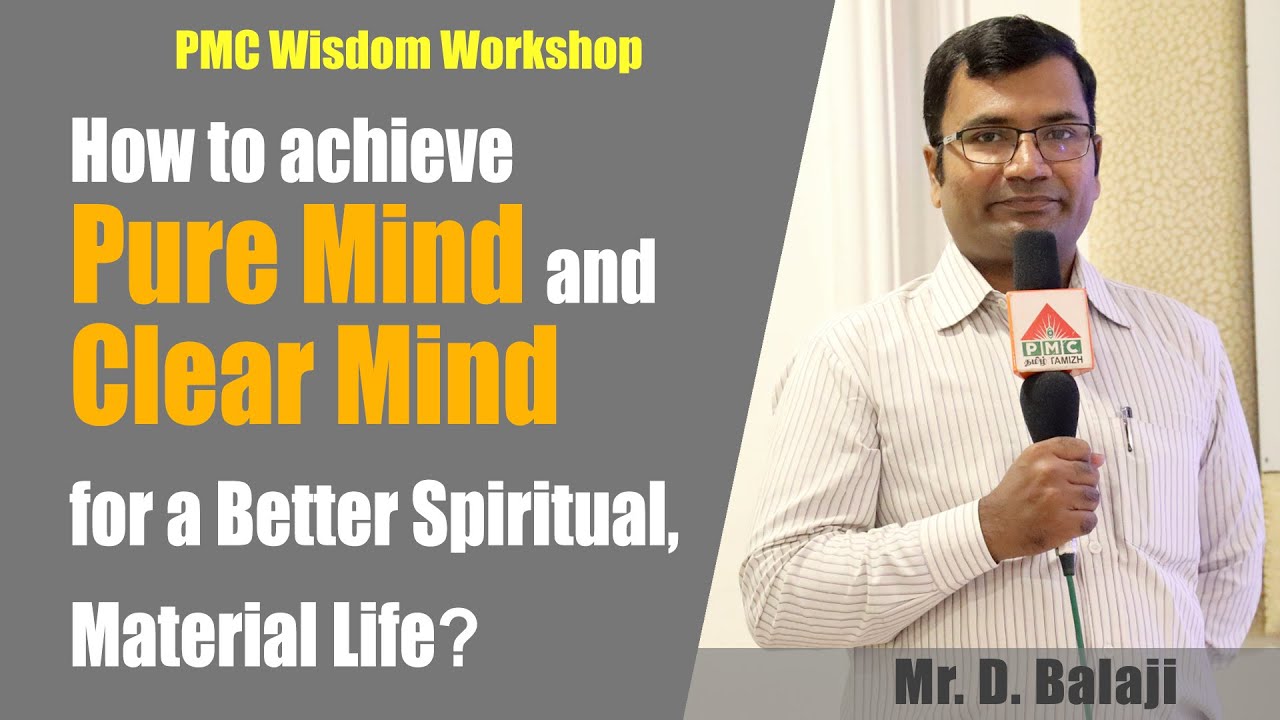 PMC Wisdom Workshop

How to achieve Pure Mind and Clear Mind for a Better Spiritual, Material Life?

PMC
தமிழ் TAMIZH

Mr. D. Balaji